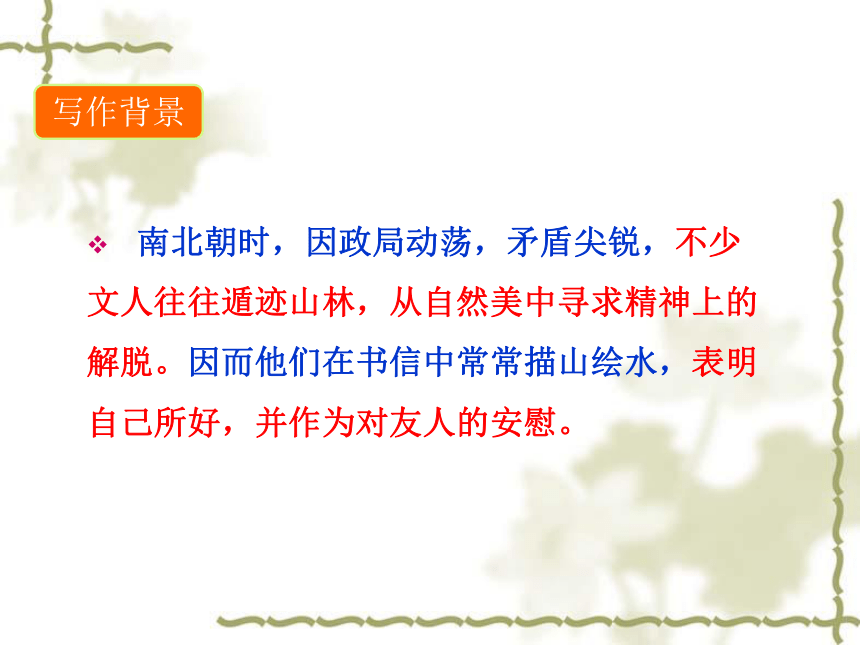 写作背景

❖ 南北朝时，因政局动荡，矛盾尖锐，不少文人往往遁迹山林，从自然美中寻求精神上的解脱。因而他们在书信中常常描山绘水，表明自己所好，并作为对友人的安慰。